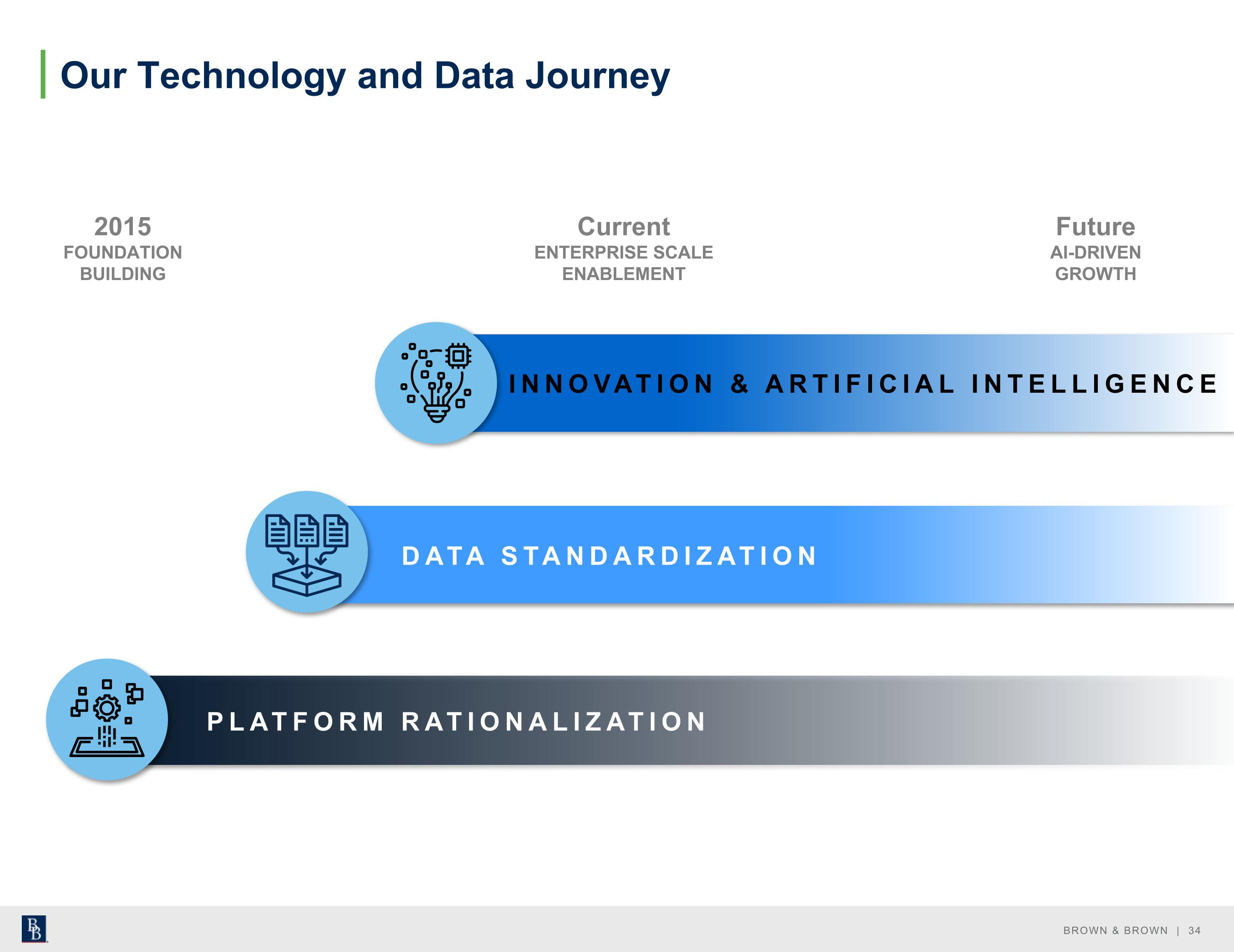 Our Technology and Data Journey

2015
FOUNDATION BUILDING

Current
ENTERPRISE SCALE ENABLEMENT

Future
AI-DRIVEN GROWTH

INNOVATION & ARTIFICIAL INTELLIGENCE

DATA STANDARDIZATION

PLATFORM RATIONALIZATION

BB

BROWN & BROWN | 34